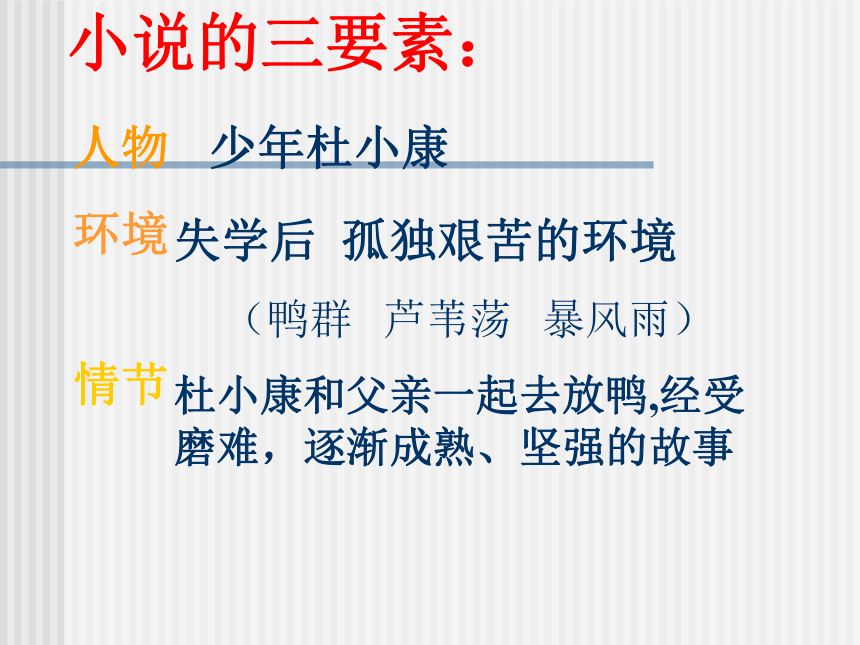 小说的三要素：

人物　少年杜小康

环境 失学后　孤独艰苦的环境

（鸭群　芦苇荡　暴风雨）

情节 杜小康和父亲一起去放鸭,经受磨难，逐渐成熟、坚强的故事